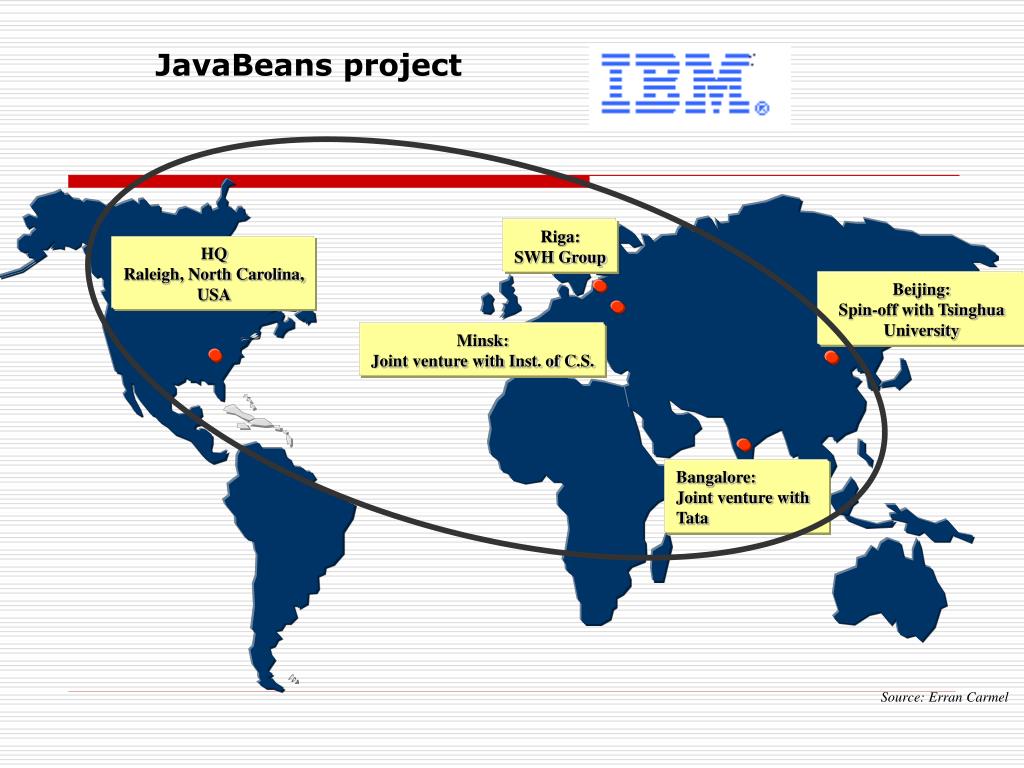 JavaBeans project

IBM

HQ
Raleigh, North Carolina, USA

Riga:
SWH Group

Minsk:
Joint venture with Inst. of C.S.

Beijing:
Spin-off with Tsinghua University

Bangalore:
Joint venture with Tata

Source: Erran Carmel